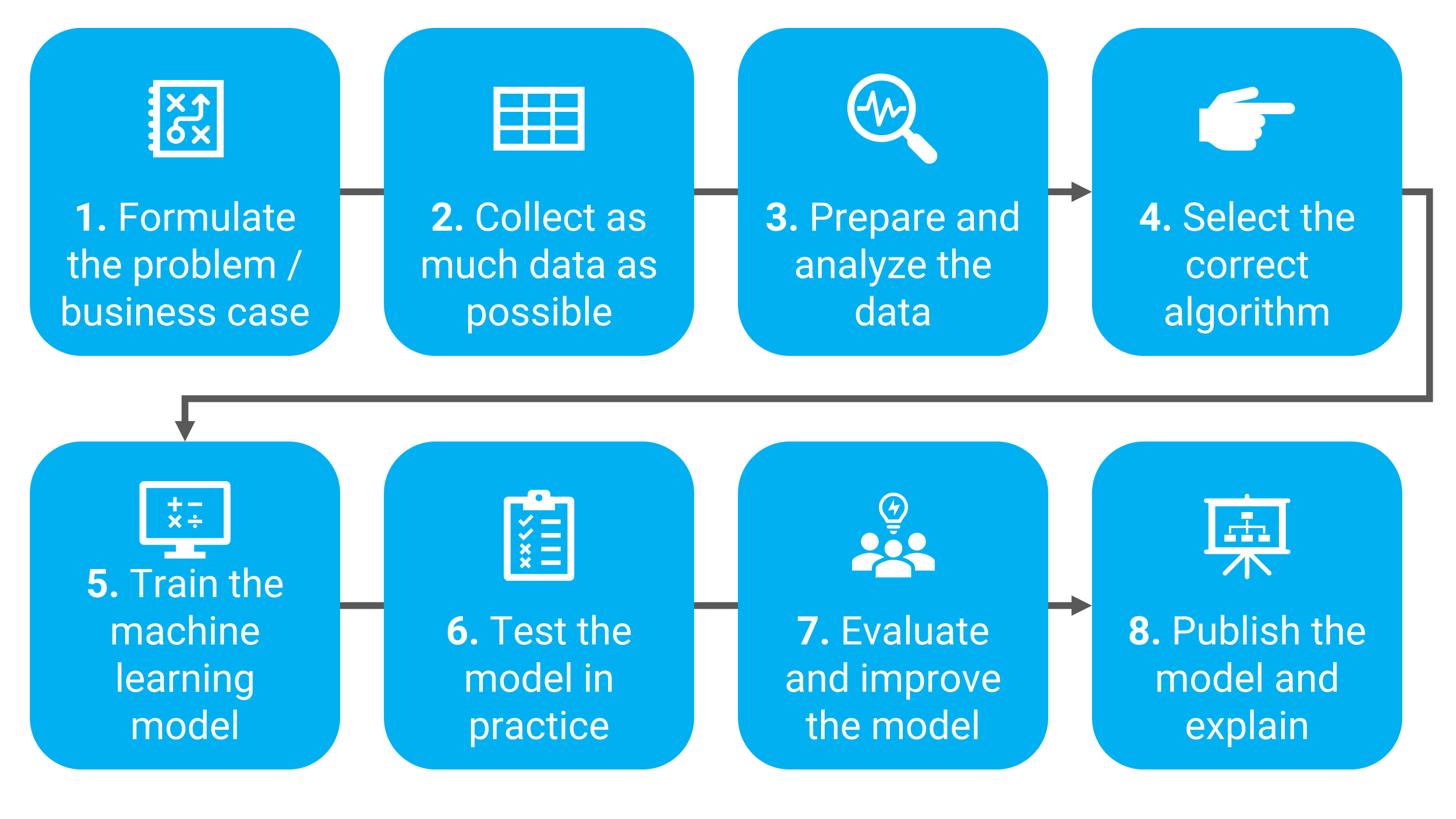 1. Formulate the problem / business case

2. Collect as much data as possible

3. Prepare and analyze the data

4. Select the correct algorithm

5. Train the machine learning model

6. Test the model in practice

7. Evaluate and improve the model

8. Publish the model and explain